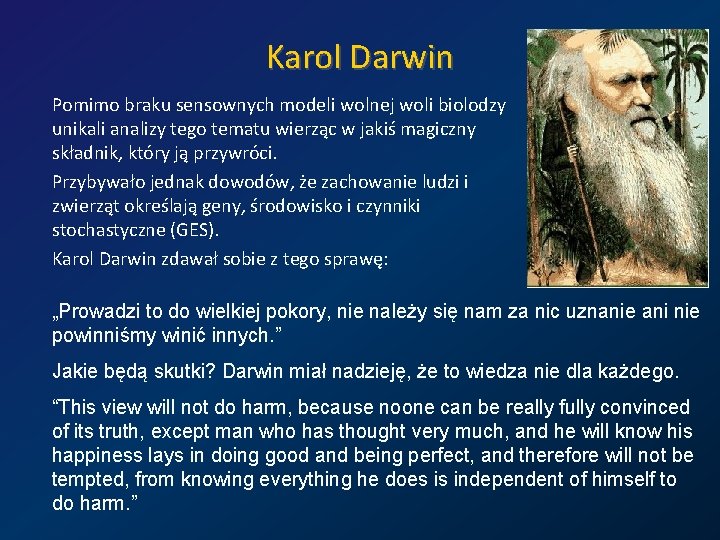 Karol Darwin

Pomimo braku sensownych modeli wolnej woli biolodzy unikali analizy tego tematu wierząc w jakiś magiczny składnik, który ją przywróci.

Przybywało jednak dowodów, że zachowanie ludzi i zwierząt określają geny, środowisko i czynniki stochastyczne (GES).

Karol Darwin zdawał sobie z tego sprawę:

„Prowadzi to do wielkiej pokory, nie należy się nam za nic uznanie ani nie powinniśmy winić innych.”

Jakie będą skutki? Darwin miał nadzieję, że to wiedza nie dla każdego.

“This view will not do harm, because noone can be really fully convinced of its truth, except man who has thought very much, and he will know his happiness lays in doing good and being perfect, and therefore will not be tempted, from knowing everything he does is independent of himself to do harm.”